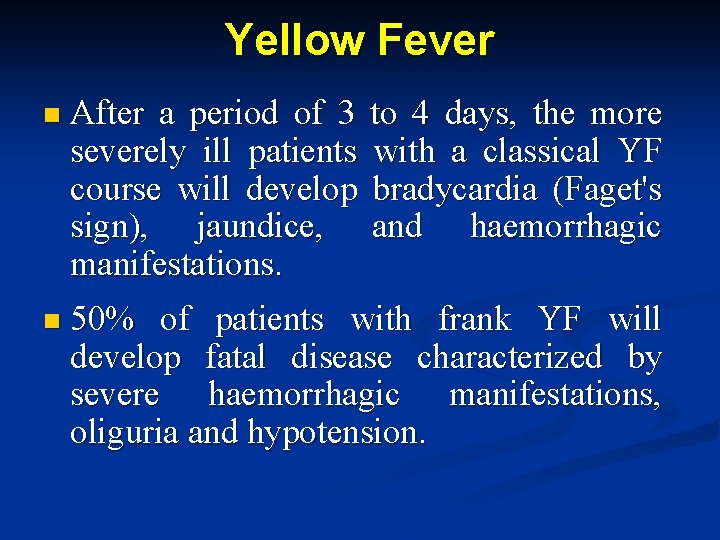 Yellow Fever

After a period of 3 to 4 days, the more severely ill patients with a classical YF course will develop bradycardia (Faget's sign), jaundice, and haemorrhagic manifestations.

50% of patients with frank YF will develop fatal disease characterized by severe haemorrhagic manifestations, oliguria and hypotension.